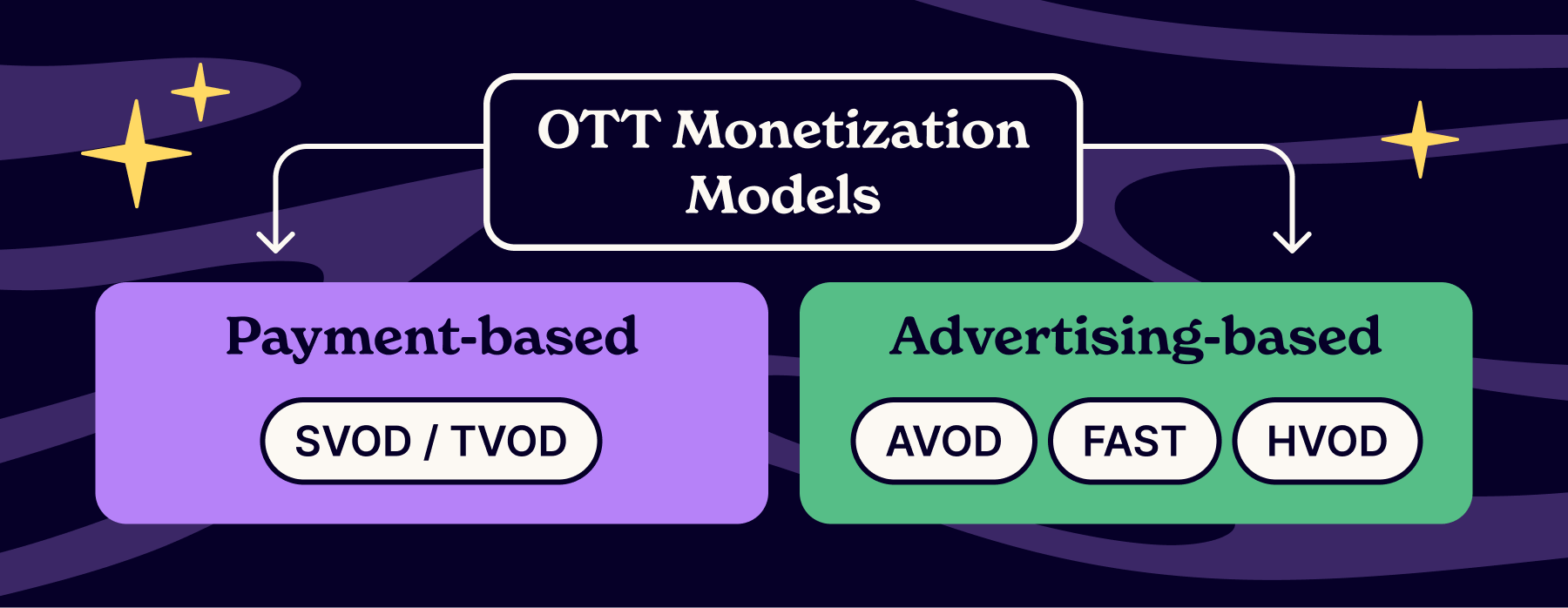 OTT Monetization Models

Payment-based

SVOD / TVOD

Advertising-based

AVOD

FAST

HVOD